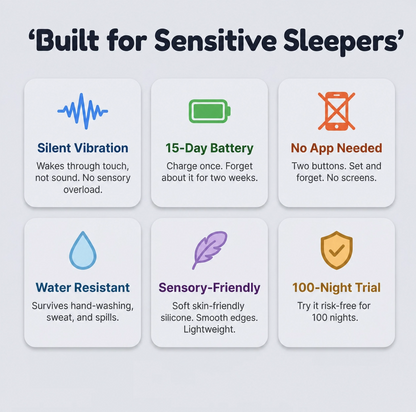 'Built for Sensitive Sleepers'

Silent Vibration

Wakes through touch, not sound. No sensory overload.

15-Day Battery

Charge once. Forget about it for two weeks.

No App Needed

Two buttons. Set and forget. No screens.

Water Resistant

Survives hand-washing, sweat, and spills.

Sensory-Friendly

Soft skin-friendly silicone. Smooth edges. Lightweight.

100-Night Trial

Try it risk-free for 100 nights.